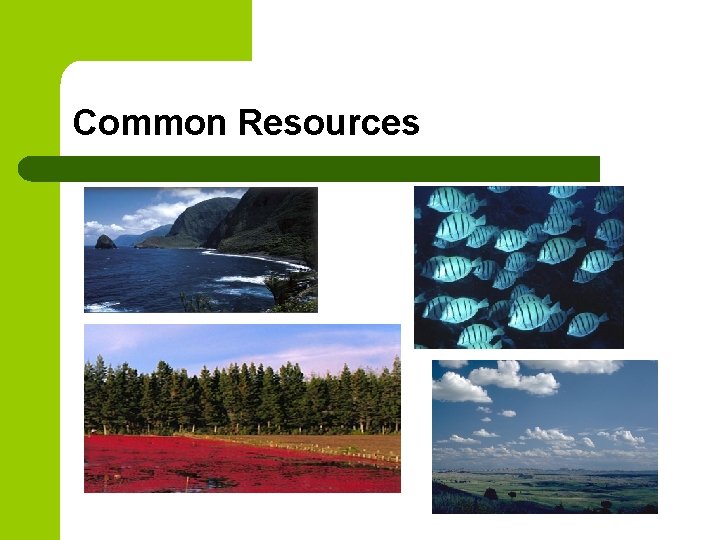 Common Resources